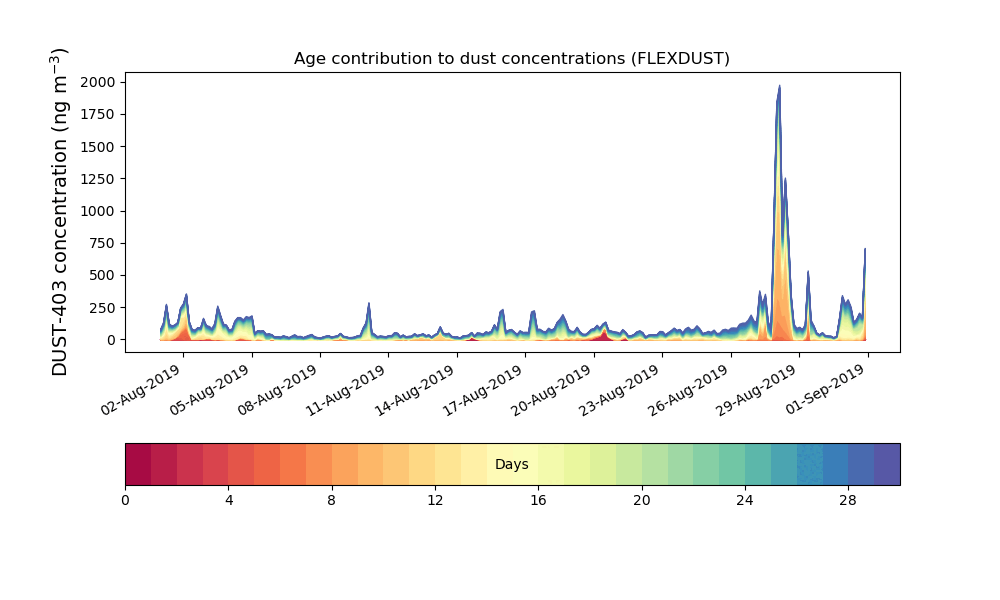 Age contribution to dust concentrations (FLEXDUST)

DUST-403 concentration (ng m$^{-3}$)

2000
1750
1500
1250
1000
750
500
250
0

02-Aug-2019
05-Aug-2019
08-Aug-2019
11-Aug-2019
14-Aug-2019
17-Aug-2019
20-Aug-2019
23-Aug-2019
26-Aug-2019
29-Aug-2019
01-Sep-2019

Days

0
4
8
12
16
20
24
28